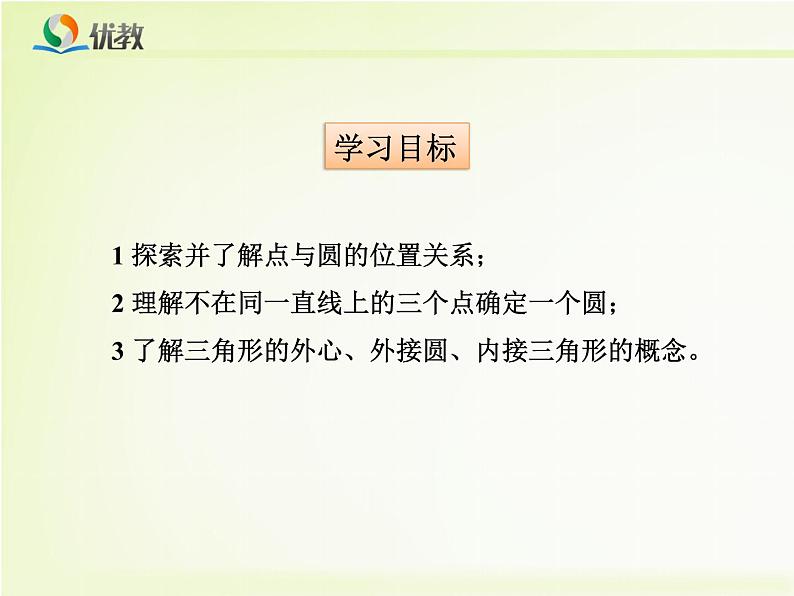 优教

学习目标

1 探索并了解点与圆的位置关系；

2 理解不在同一直线上的三个点确定一个圆；

3 了解三角形的外心、外接圆、内接三角形的概念。